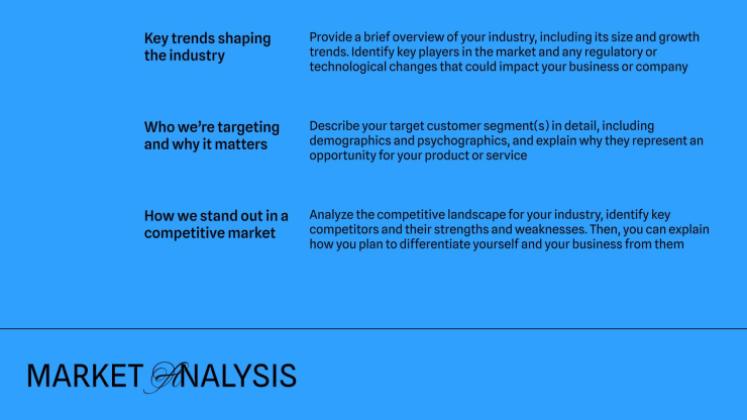 Key trends shaping the industry

Provide a brief overview of your industry, including its size and growth trends. Identify key players in the market and any regulatory or technological changes that could impact your business or company

Who we're targeting and why it matters

Describe your target customer segment(s) in detail, including demographics and psychographics, and explain why they represent an opportunity for your product or service

How we stand out in a competitive market

Analyze the competitive landscape for your industry, identify key competitors and their strengths and weaknesses. Then, you can explain how you plan to differentiate yourself and your business from them

MARKET ANALYSIS